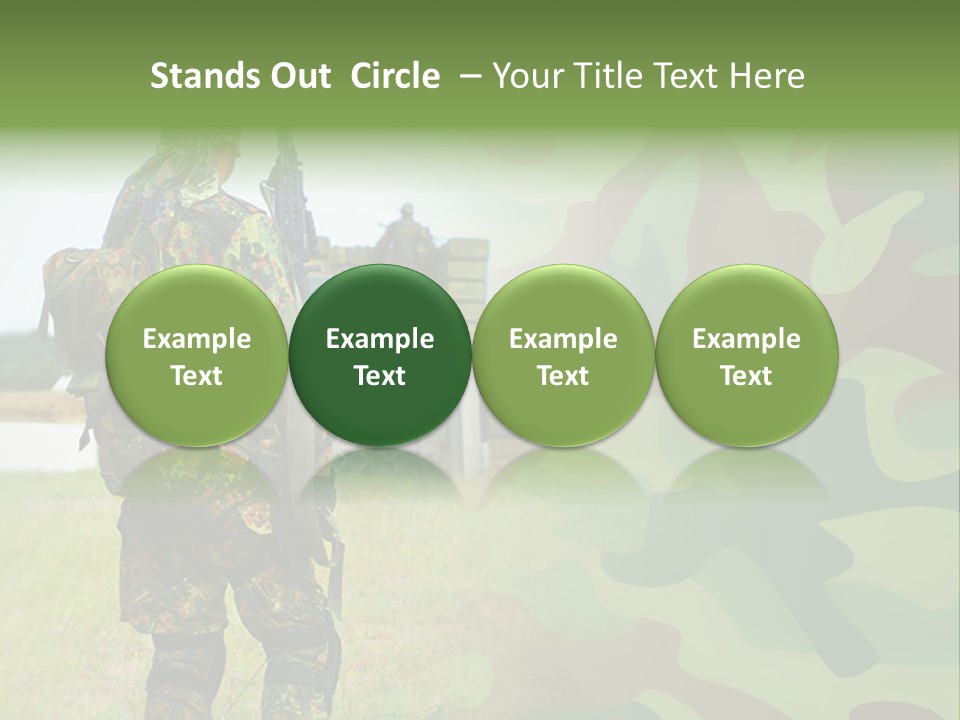 Stands Out Circle – Your Title Text Here

Example Text

Example Text

Example Text

Example Text